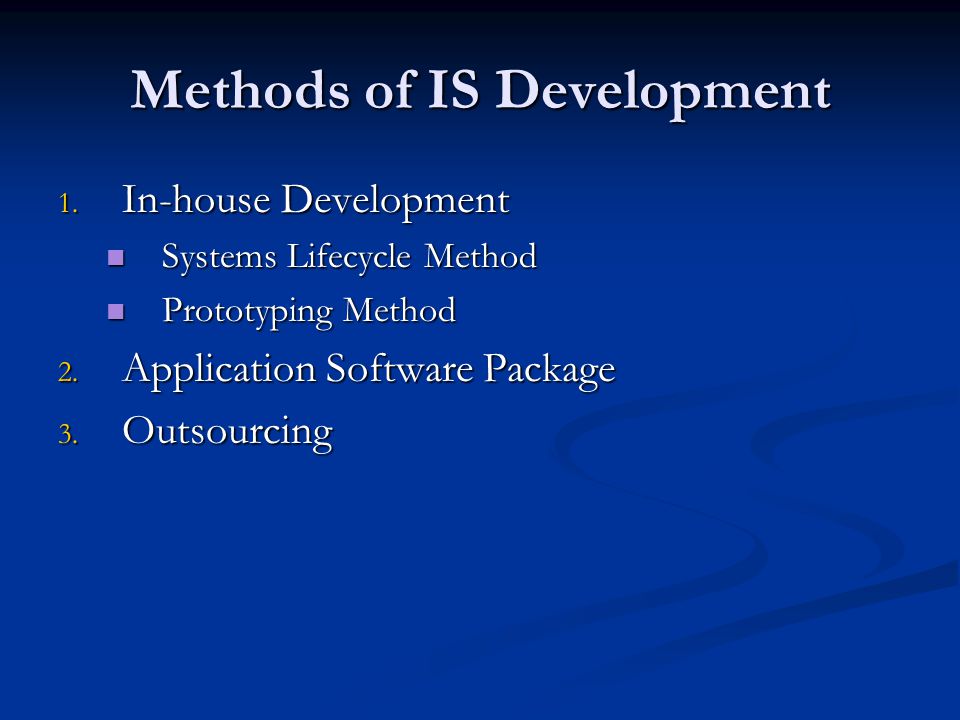 Methods of IS Development

1. In-house Development
   - Systems Lifecycle Method
   - Prototyping Method
2. Application Software Package
3. Outsourcing